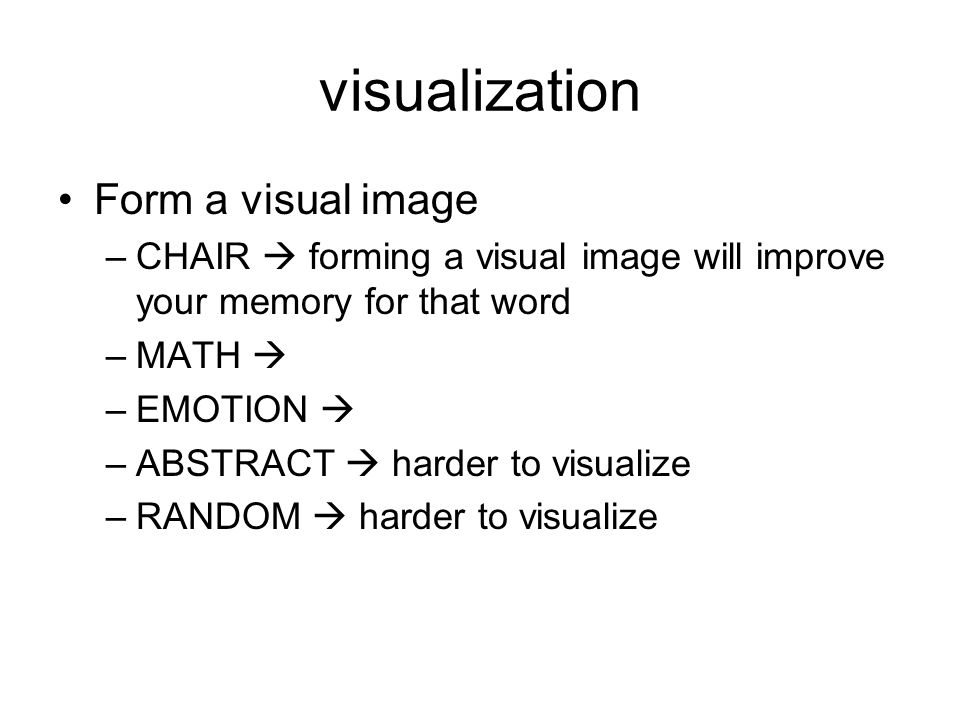 visualization

• Form a visual image
– CHAIR → forming a visual image will improve your memory for that word
– MATH →
– EMOTION →
– ABSTRACT → harder to visualize
– RANDOM → harder to visualize